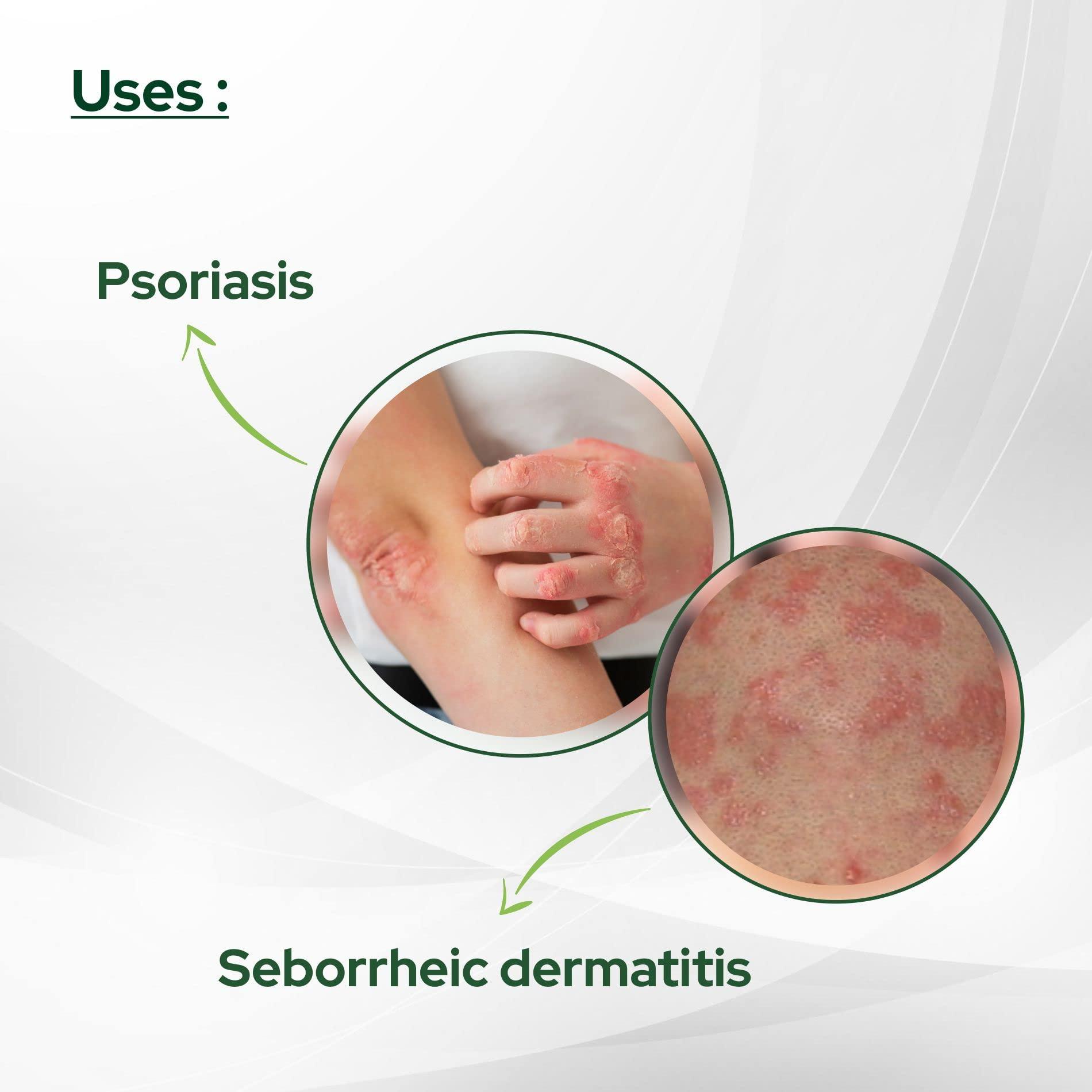 Uses :

Psoriasis

Seborrheic dermatitis